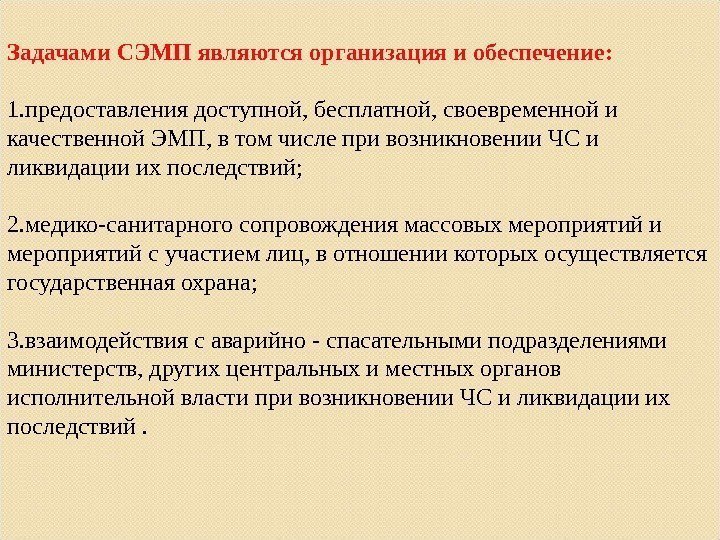 Задачами СЭМП являются организация и обеспечение:

1.предоставления доступной, бесплатной, своевременной и качественной ЭМП, в том числе при возникновении ЧС и ликвидации их последствий;

2.медико-санитарного сопровождения массовых мероприятий и мероприятий с участием лиц, в отношении которых осуществляется государственная охрана;

3.взаимодействия с аварийно - спасательными подразделениями министерств, других центральных и местных органов исполнительной власти при возникновении ЧС и ликвидации их последствий .